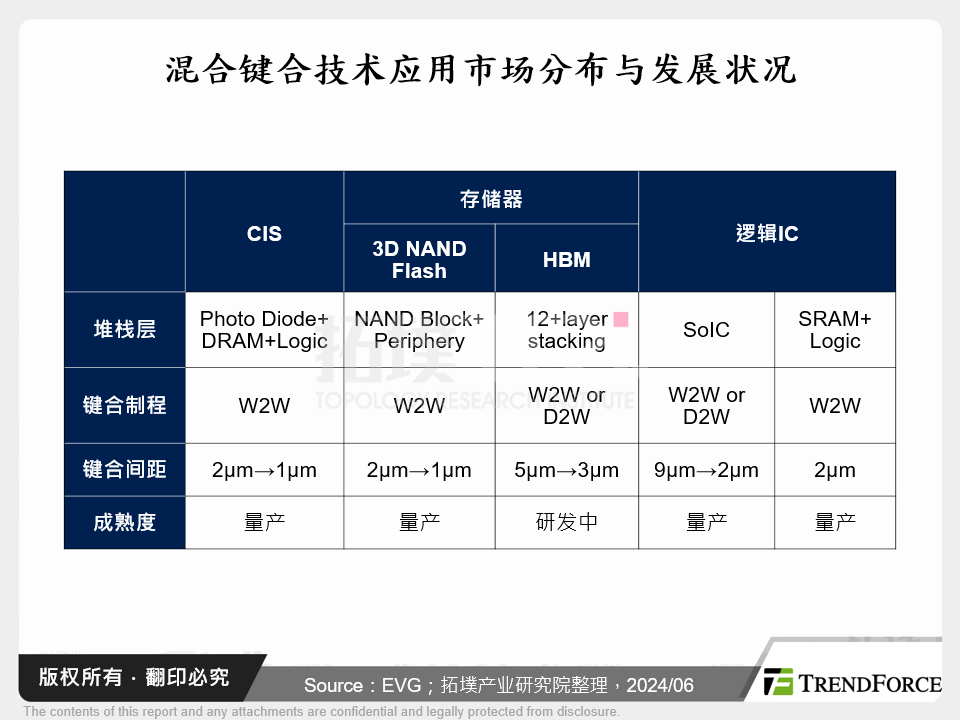 混合键合技术应用市场分布与发展状况

| | CIS | 存储器 | | 逻辑IC | |
|---|---|---|---|---|---|
| | | 3D NAND Flash | HBM | | |
| 堆栈层 | Photo Diode+ DRAM+Logic | NAND Block+ Periphery | 12+layer stacking | SoIC | SRAM+ Logic |
| 键合制程 | W2W | W2W | W2W or D2W | W2W or D2W | W2W |
| 键合间距 | 2μm→1μm | 2μm→1μm | 5μm→3μm | 9μm→2μm | 2μm |
| 成熟度 | 量产 | 量产 | 研发中 | 量产 | 量产 |

拓墣 TOPOLOGY RESEARCH INSTITUTE

版权所有 · 翻印必究

Source：EVG；拓墣产业研究院整理，2024/06

TRENDFORCE

The contents of this report and any attachments are confidential and legally protected from disclosure.